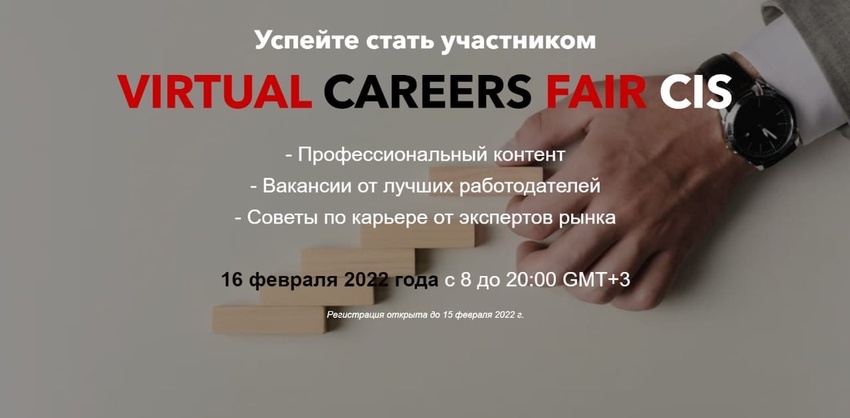 Успейте стать участником

VIRTUAL CAREERS FAIR CIS

- Профессиональный контент
- Вакансии от лучших работодателей
- Советы по карьере от экспертов рынка

16 февраля 2022 года с 8 до 20:00 GMT+3

Регистрация открыта до 15 февраля 2022 г.